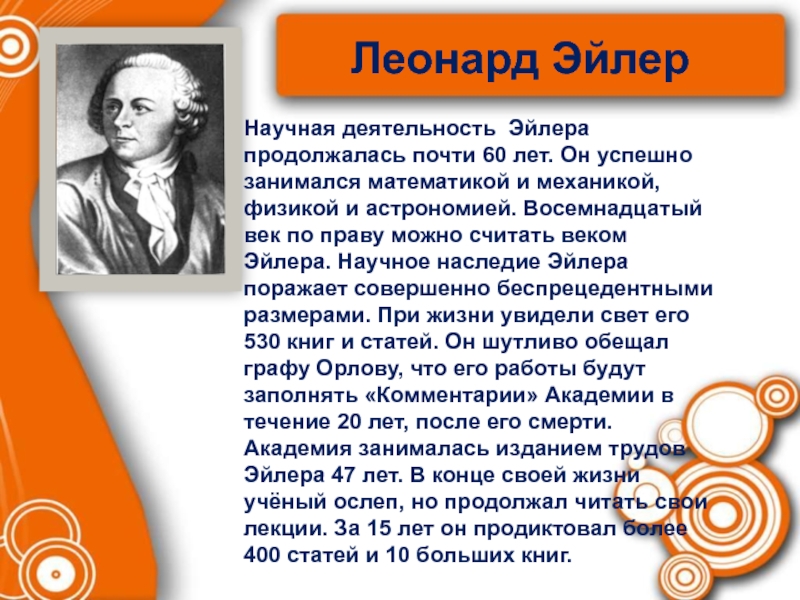 Леонард Эйлер

Научная деятельность Эйлера продолжалась почти 60 лет. Он успешно занимался математикой и механикой, физикой и астрономией. Восемнадцатый век по праву можно считать веком Эйлера. Научное наследие Эйлера поражает совершенно беспрецедентными размерами. При жизни увидели свет его 530 книг и статей. Он шутливо обещал графу Орлову, что его работы будут заполнять «Комментарии» Академии в течение 20 лет, после его смерти. Академия занималась изданием трудов Эйлера 47 лет. В конце своей жизни учёный ослеп, но продолжал читать свои лекции. За 15 лет он продиктовал более 400 статей и 10 больших книг.